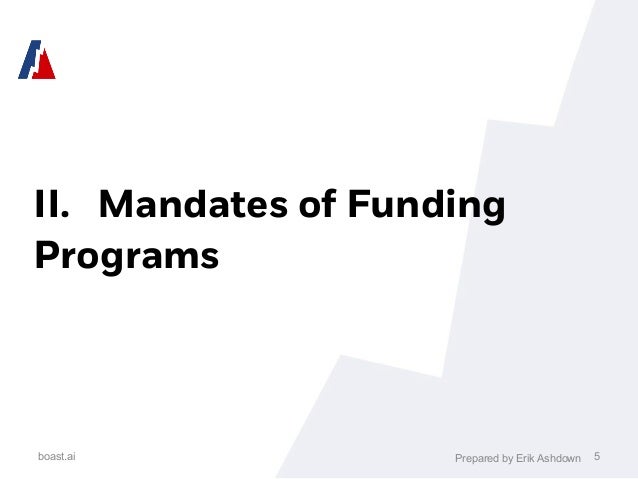 II. Mandates of Funding Programs

boast.ai

Prepared by Erik Ashdown 5